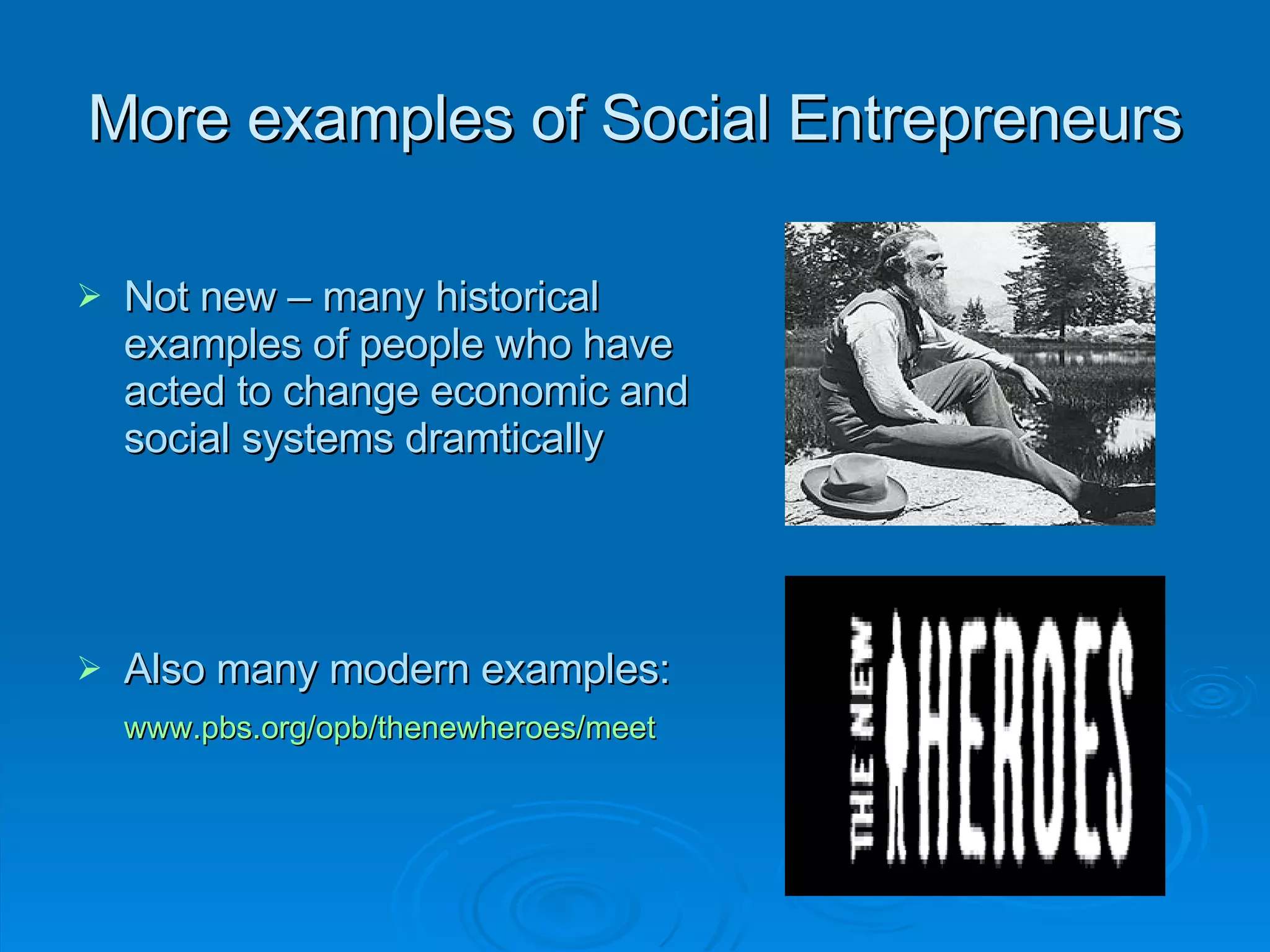 More examples of Social Entrepreneurs

➢ Not new – many historical examples of people who have acted to change economic and social systems dramtically

➢ Also many modern examples:

www.pbs.org/opb/thenewheroes/meet

THE NEW HEROES